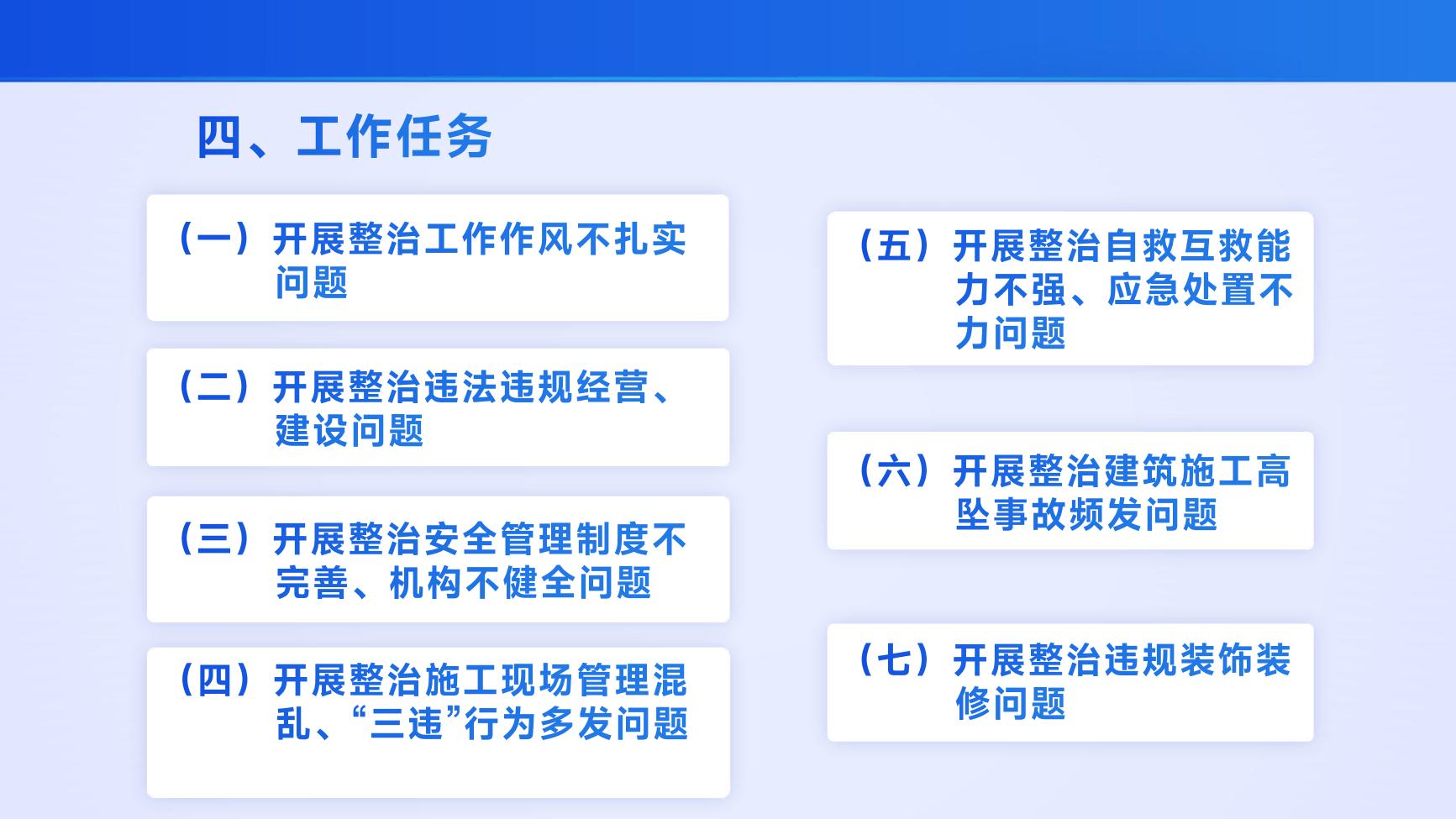 四、工作任务

（一）开展整治工作作风不扎实问题

（二）开展整治违法违规经营、建设问题

（三）开展整治安全管理制度不完善、机构不健全问题

（四）开展整治施工现场管理混乱、“三违”行为多发问题

（五）开展整治自救互救能力不强、应急处置不力问题

（六）开展整治建筑施工高坠事故频发问题

（七）开展整治违规装饰装修问题